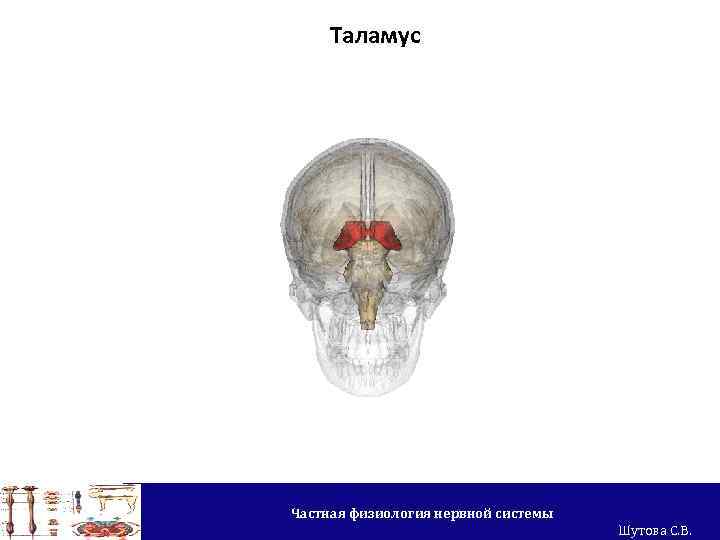 Таламус

Частная физиология нервной системы

Шутова С.В.